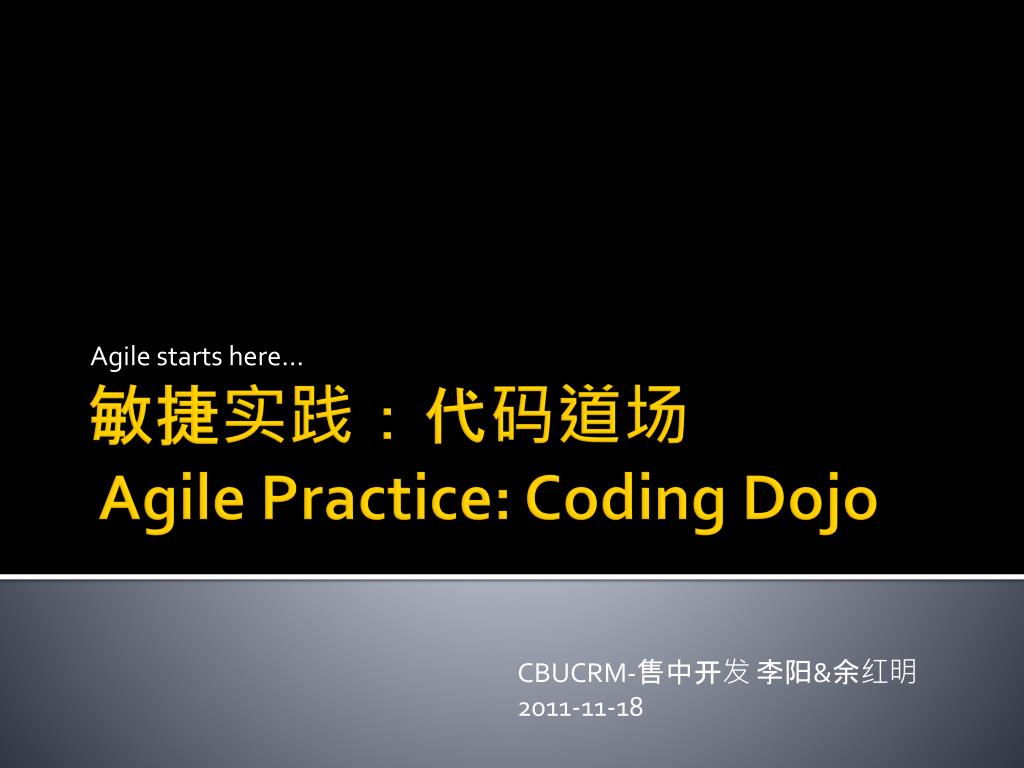 Agile starts here…

敏捷实践：代码道场
Agile Practice: Coding Dojo

CBUCRM-售中开发 李阳&余红明
2011-11-18